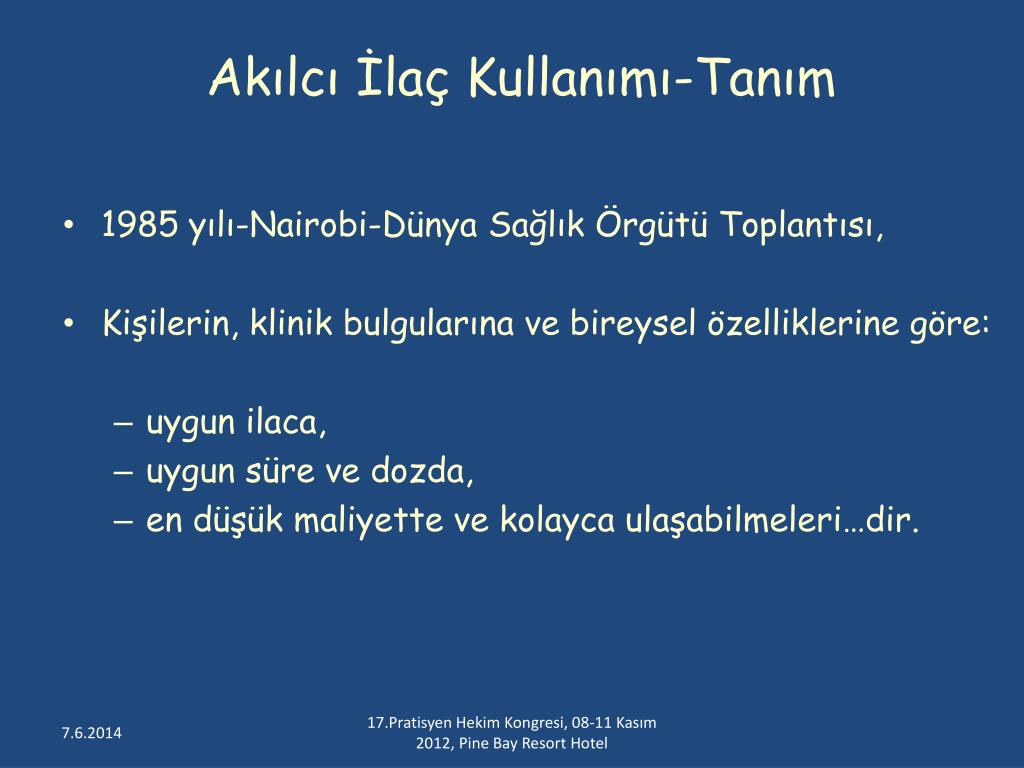 Akılcı İlaç Kullanımı-Tanım

• 1985 yılı-Nairobi-Dünya Sağlık Örgütü Toplantısı,

• Kişilerin, klinik bulgularına ve bireysel özelliklerine göre:

– uygun ilaca,
– uygun süre ve dozda,
– en düşük maliyette ve kolayca ulaşabilmeleri…dir.

7.6.2014

17.Pratisyen Hekim Kongresi, 08-11 Kasım 2012, Pine Bay Resort Hotel